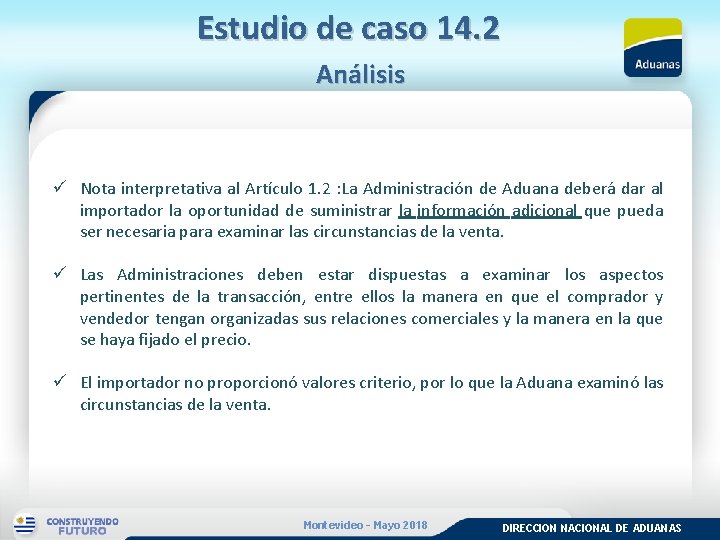 Estudio de caso 14.2

Análisis

Aduanas

✓ Nota interpretativa al Artículo 1.2 :La Administración de Aduana deberá dar al importador la oportunidad de suministrar la información adicional que pueda ser necesaria para examinar las circunstancias de la venta.

✓ Las Administraciones deben estar dispuestas a examinar los aspectos pertinentes de la transacción, entre ellos la manera en que el comprador y vendedor tengan organizadas sus relaciones comerciales y la manera en la que se haya fijado el precio.

✓ El importador no proporcionó valores criterio, por lo que la Aduana examinó las circunstancias de la venta.

CONSTRUYENDO FUTURO

Montevideo - Mayo 2018

DIRECCION NACIONAL DE ADUANAS